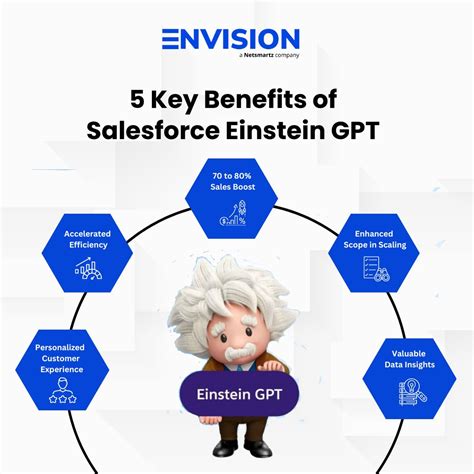 ENVISION
a Netsmartz company

5 Key Benefits of Salesforce Einstein GPT

70 to 80% Sales Boost

Accelerated Efficiency

Enhanced Scope in Scaling

Personalized Customer Experience

Valuable Data Insights

Einstein GPT